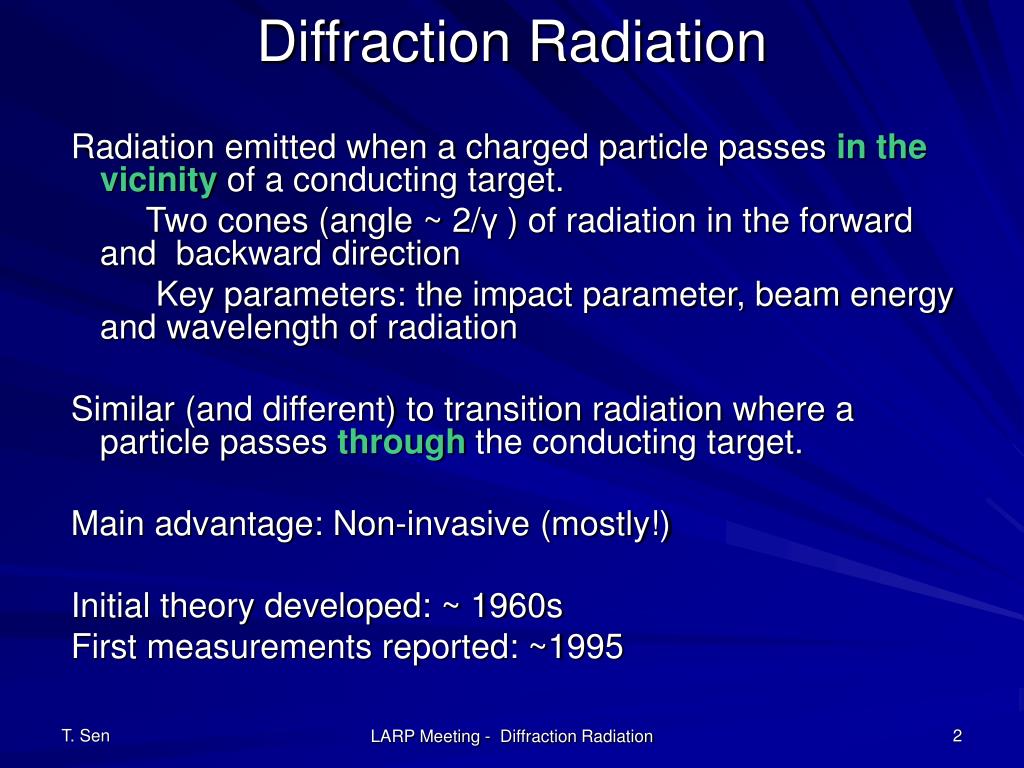 Diffraction Radiation

Radiation emitted when a charged particle passes in the vicinity of a conducting target.

Two cones (angle ~ 2/γ ) of radiation in the forward and backward direction

Key parameters: the impact parameter, beam energy and wavelength of radiation

Similar (and different) to transition radiation where a particle passes through the conducting target.

Main advantage: Non-invasive (mostly!)

Initial theory developed: ~ 1960s
First measurements reported: ~1995

T. Sen

LARP Meeting - Diffraction Radiation

2